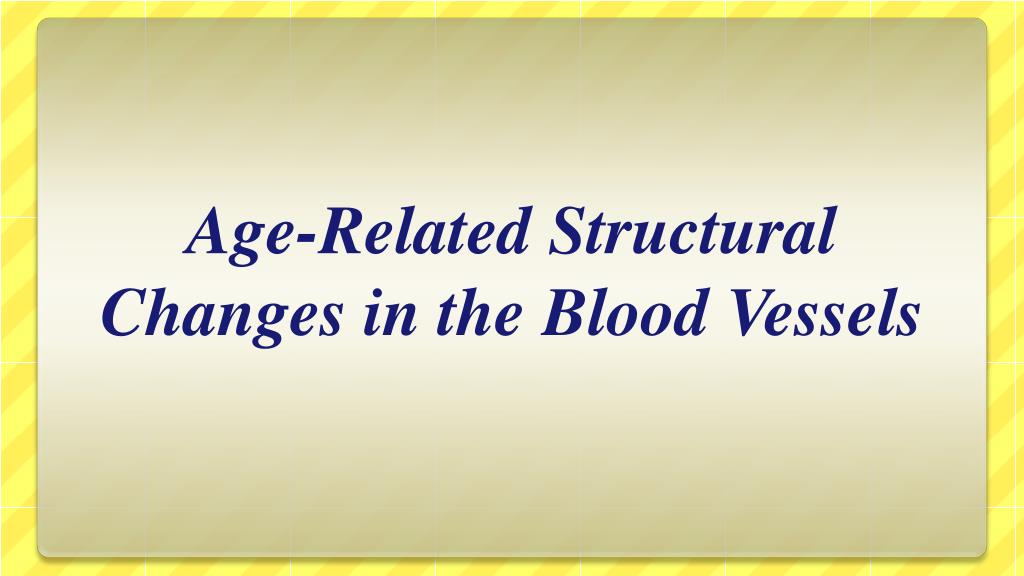 Age-Related Structural Changes in the Blood Vessels